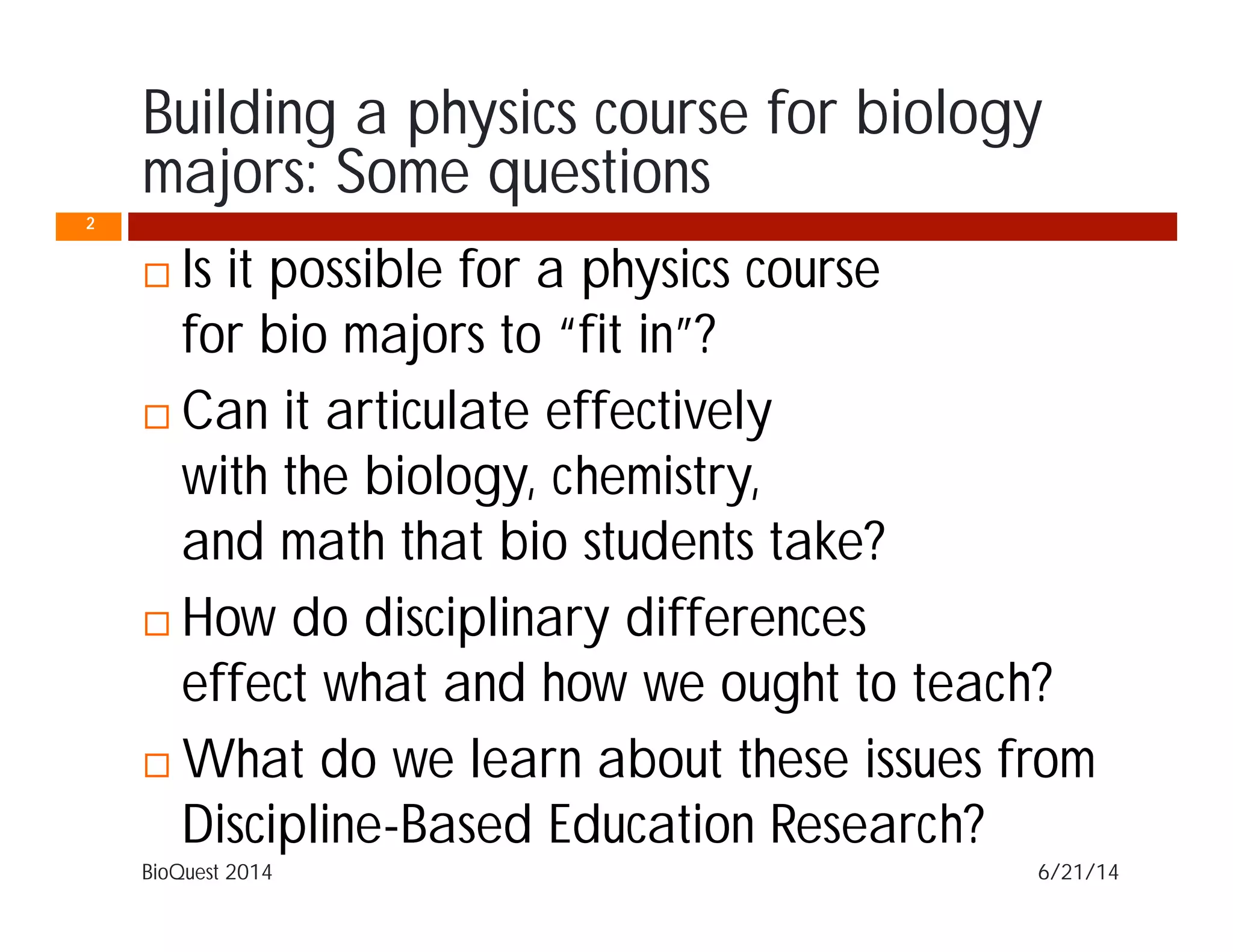 Building a physics course for biology majors: Some questions

2

□ Is it possible for a physics course for bio majors to “fit in”?

□ Can it articulate effectively with the biology, chemistry, and math that bio students take?

□ How do disciplinary differences effect what and how we ought to teach?

□ What do we learn about these issues from Discipline-Based Education Research?

BioQuest 2014

6/21/14